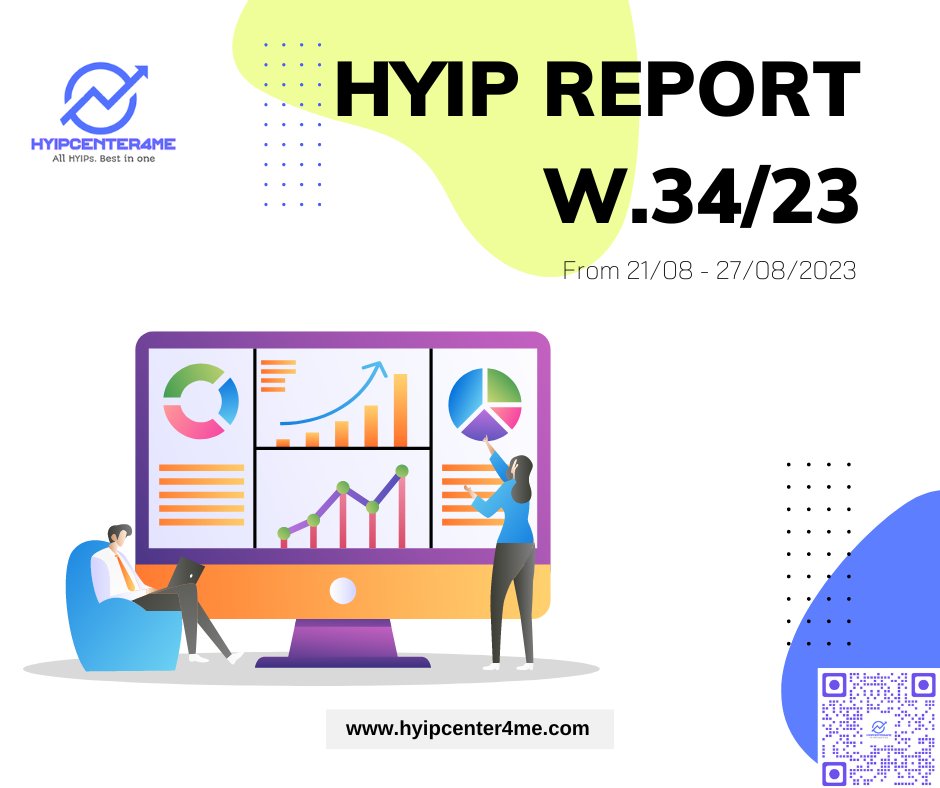 HYIPCENTER4ME
All HYIPs. Best in one

HYIP REPORT
W.34/23

From 21/08 - 27/08/2023

www.hyipcenter4me.com